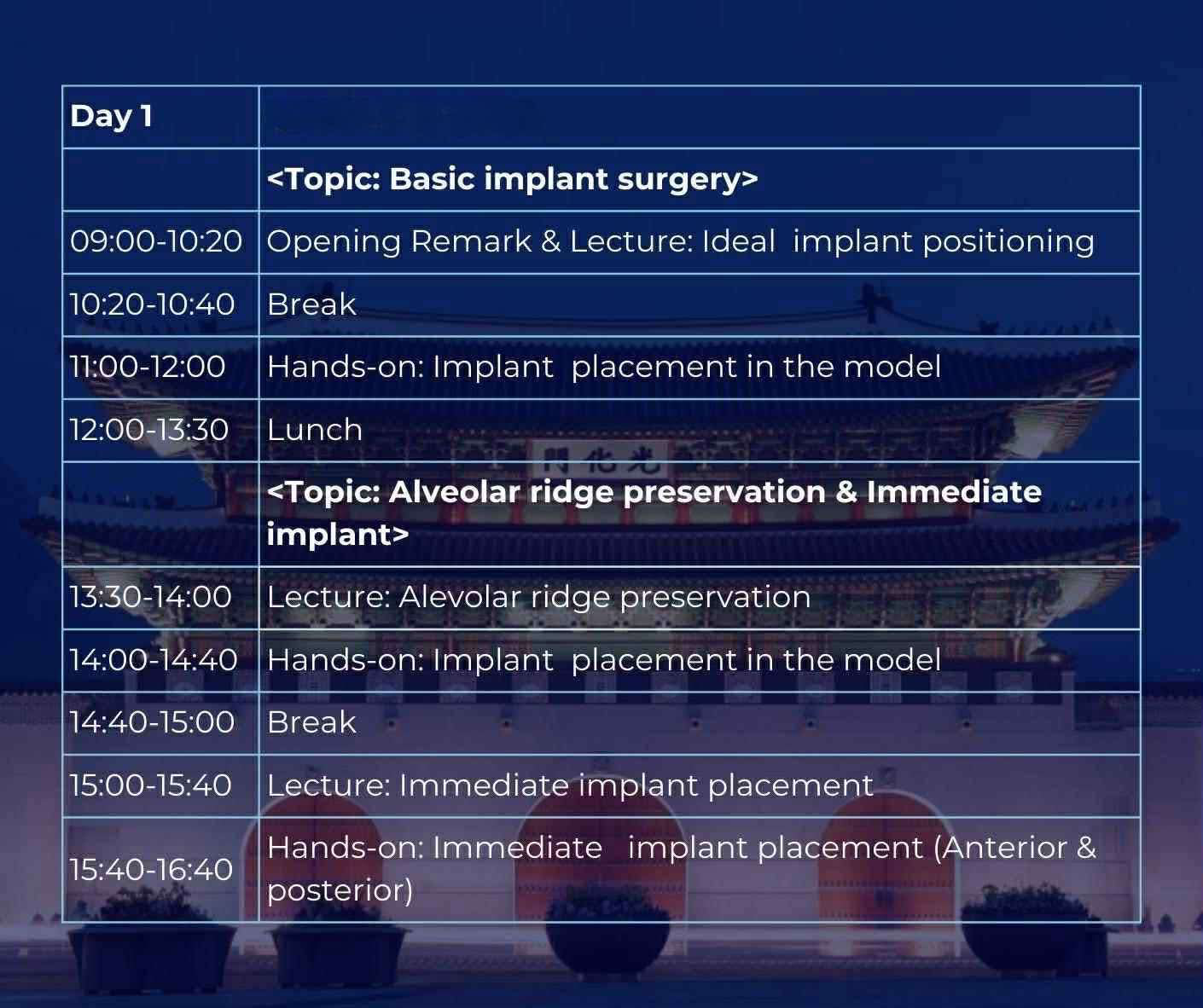 | Day 1 | |
|---|---|
| | <Topic: Basic implant surgery> |
| 09:00-10:20 | Opening Remark & Lecture: Ideal implant positioning |
| 10:20-10:40 | Break |
| 11:00-12:00 | Hands-on: Implant placement in the model |
| 12:00-13:30 | Lunch |
| | <Topic: Alveolar ridge preservation & Immediate implant> |
| 13:30-14:00 | Lecture: Alevolar ridge preservation |
| 14:00-14:40 | Hands-on: Implant placement in the model |
| 14:40-15:00 | Break |
| 15:00-15:40 | Lecture: Immediate implant placement |
| 15:40-16:40 | Hands-on: Immediate implant placement (Anterior & posterior) |

門化光